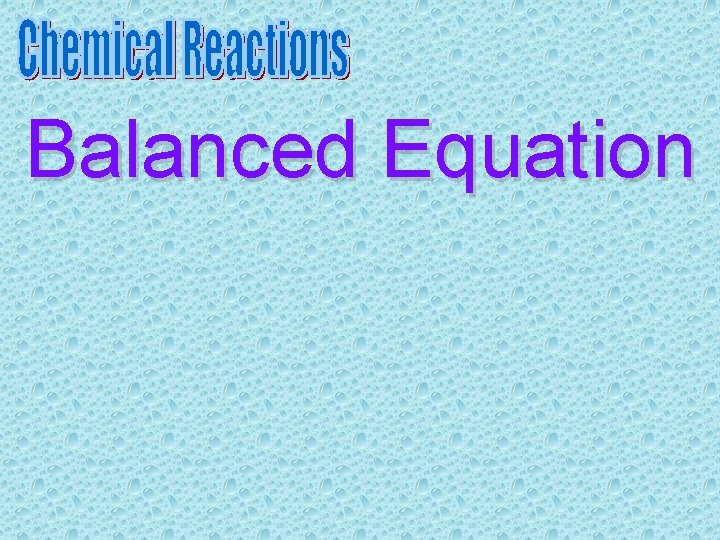 Chemical Reactions

Balanced Equation